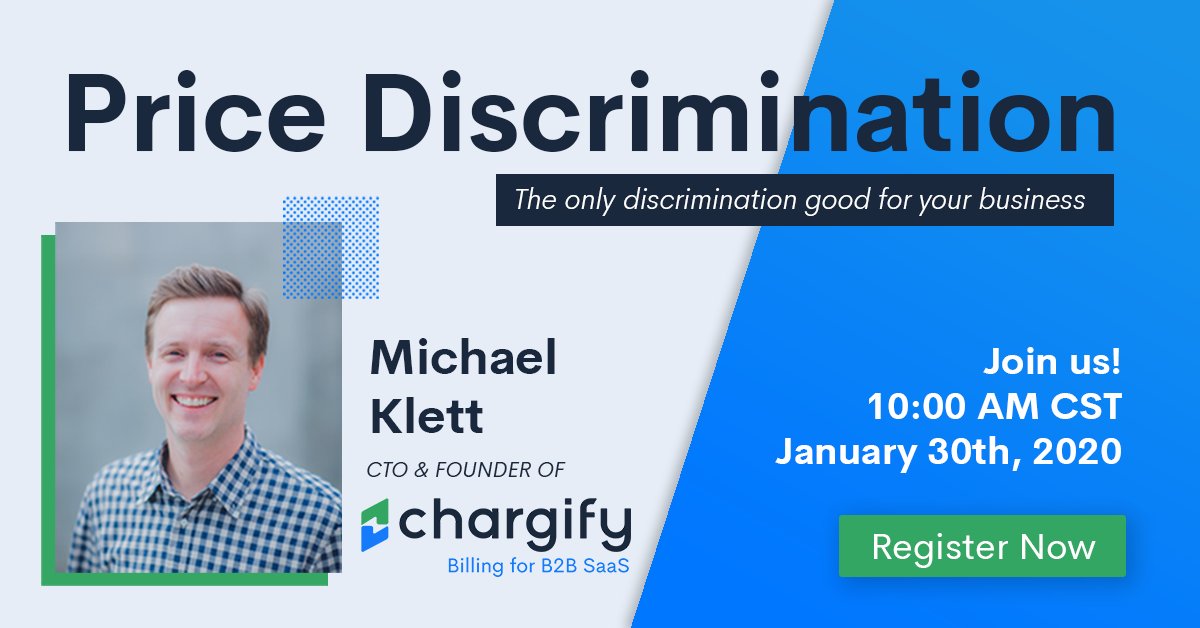 Price Discrimination

The only discrimination good for your business

Michael Klett

CTO & FOUNDER OF

chargify

Billing for B2B SaaS

Join us!
10:00 AM CST
January 30th, 2020

Register Now